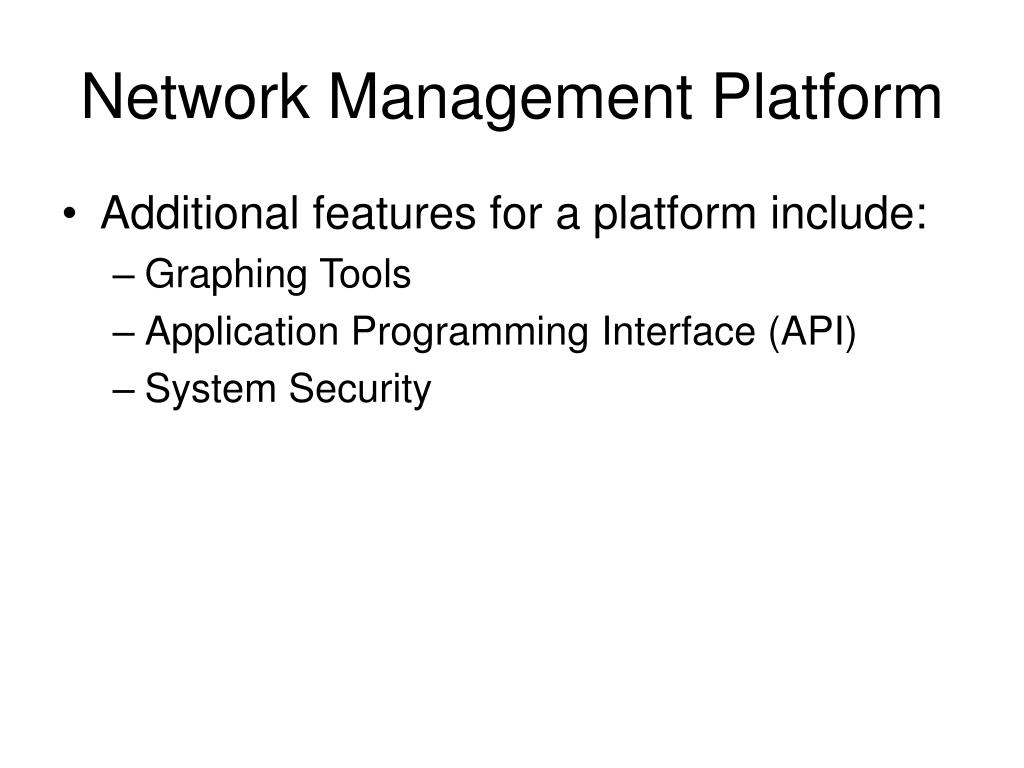 Network Management Platform

• Additional features for a platform include:
– Graphing Tools
– Application Programming Interface (API)
– System Security